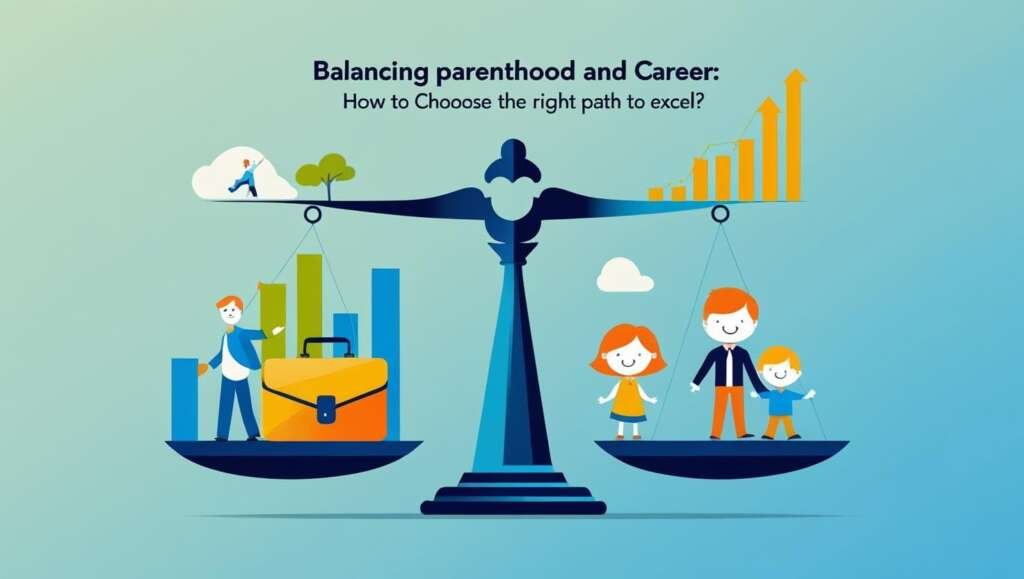 Balancing parenthood and Career:
How to Chooose the right path to excel?